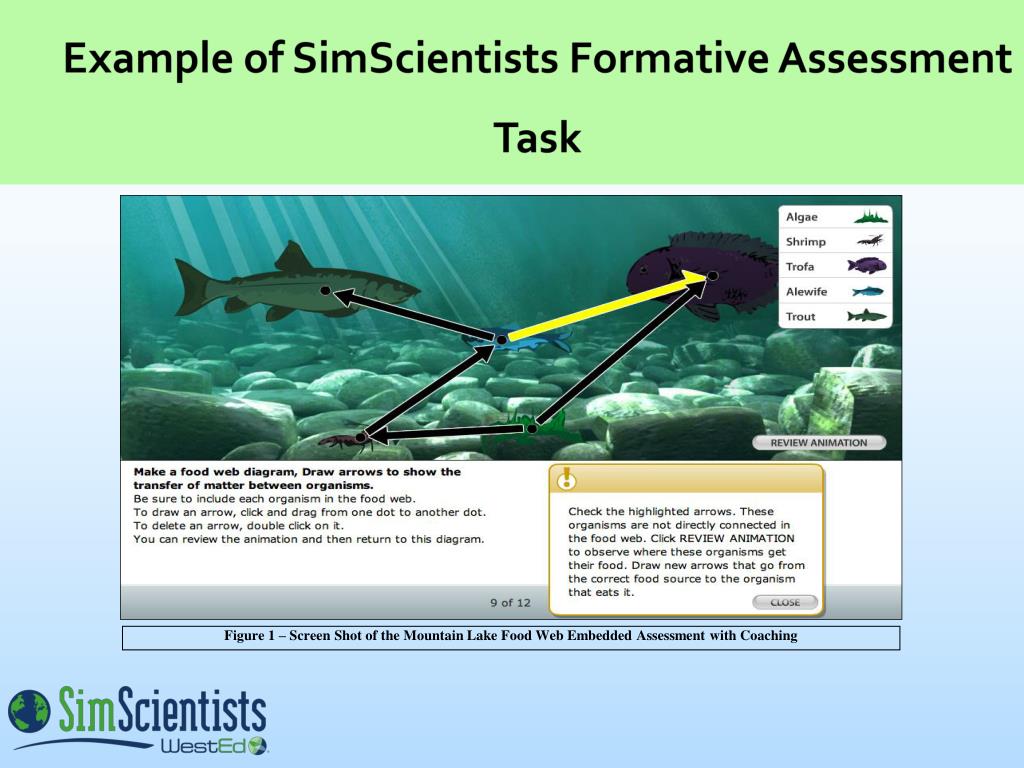 Example of SimScientists Formative Assessment Task

Algae
Shrimp
Trofa
Alewife
Trout

REVIEW ANIMATION

Make a food web diagram, Draw arrows to show the transfer of matter between organisms.
Be sure to include each organism in the food web.
To draw an arrow, click and drag from one dot to another dot.
To delete an arrow, double click on it.
You can review the animation and then return to this diagram.

Check the highlighted arrows. These organisms are not directly connected in the food web. Click REVIEW ANIMATION to observe where these organisms get their food. Draw new arrows that go from the correct food source to the organism that eats it.

CLOSE

9 of 12

Figure 1 – Screen Shot of the Mountain Lake Food Web Embedded Assessment with Coaching

SimScientists
WestEd